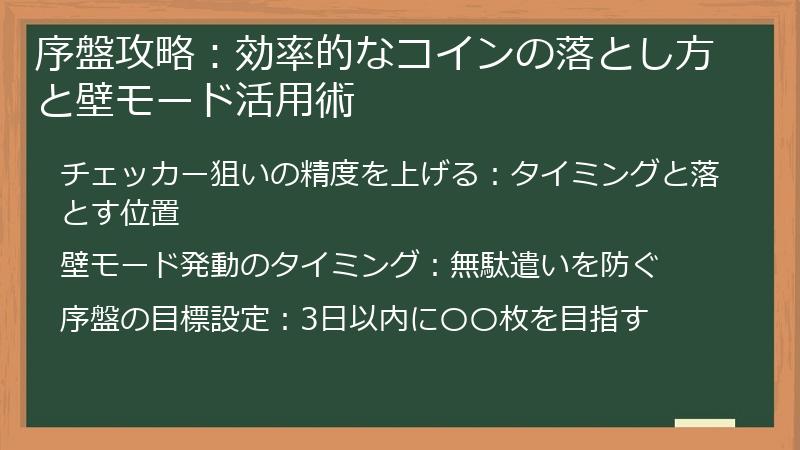 序盤攻略：効率的なコインの落とし方と壁モード活用術

チェッカー狙いの精度を上げる：タイミングと落とす位置

壁モード発動のタイミング：無駄遣いを防ぐ

序盤の目標設定：3日以内に〇〇枚を目指す